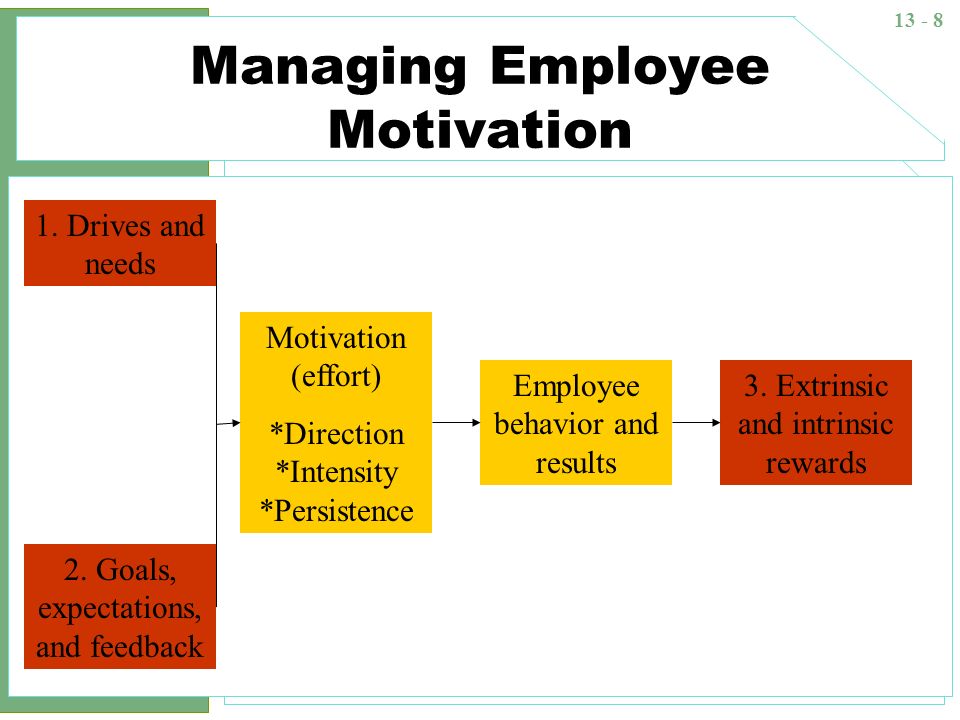 13 - 8

Managing Employee Motivation

1. Drives and needs

2. Goals, expectations, and feedback

Motivation (effort)

*Direction
*Intensity
*Persistence

Employee behavior and results

3. Extrinsic and intrinsic rewards